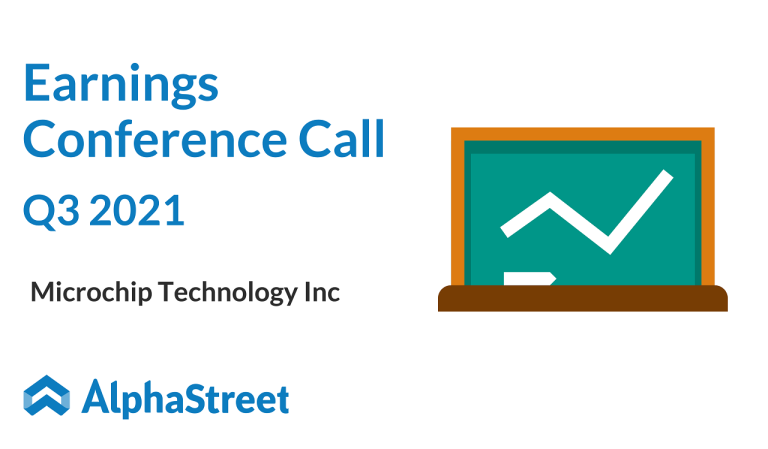 Earnings Conference Call

Q3 2021

Microchip Technology Inc

AlphaStreet